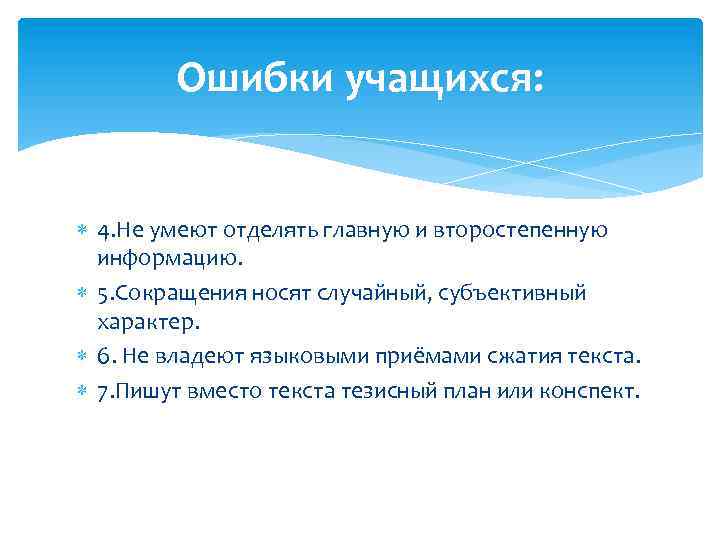 Ошибки учащихся:

4.Не умеют отделять главную и второстепенную информацию.

5.Сокращения носят случайный, субъективный характер.

6. Не владеют языковыми приёмами сжатия текста.

7.Пишут вместо текста тезисный план или конспект.